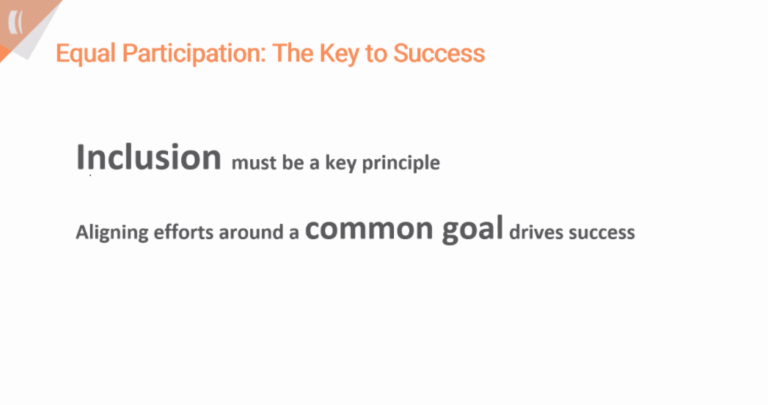 Equal Participation: The Key to Success

Inclusion must be a key principle

Aligning efforts around a common goal drives success